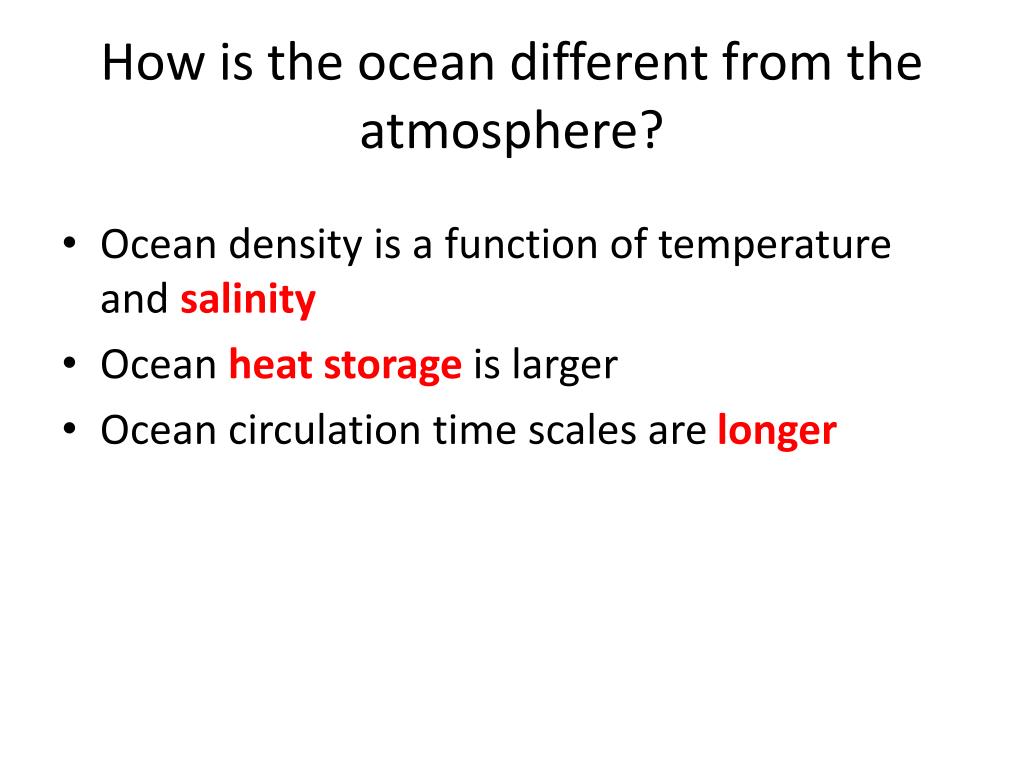 How is the ocean different from the atmosphere?

• Ocean density is a function of temperature and salinity
• Ocean heat storage is larger
• Ocean circulation time scales are longer